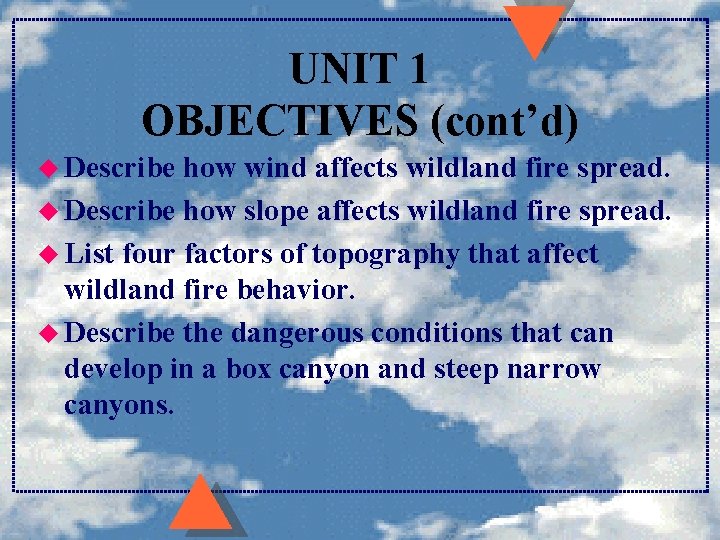 UNIT 1
OBJECTIVES (cont’d)

◆ Describe how wind affects wildland fire spread.

◆ Describe how slope affects wildland fire spread.

◆ List four factors of topography that affect wildland fire behavior.

◆ Describe the dangerous conditions that can develop in a box canyon and steep narrow canyons.